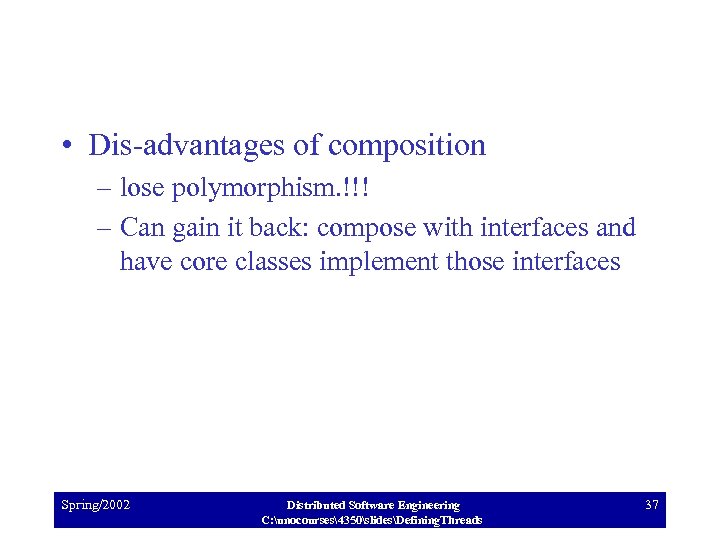 • Dis-advantages of composition
– lose polymorphism.!!!
– Can gain it back: compose with interfaces and have core classes implement those interfaces

Spring/2002

Distributed Software Engineering
C:\unocourses\4350\slides\DefiningThreads

37